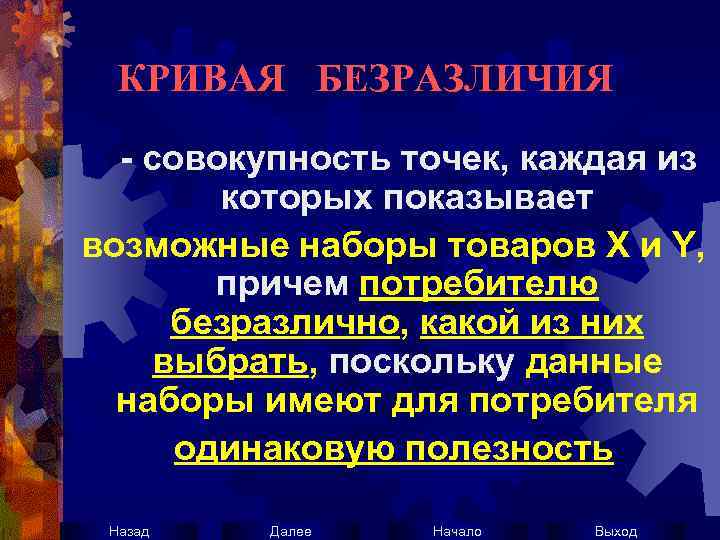 КРИВАЯ БЕЗРАЗЛИЧИЯ

- совокупность точек, каждая из которых показывает возможные наборы товаров X и Y, причем потребителю безразлично, какой из них выбрать, поскольку данные наборы имеют для потребителя одинаковую полезность

Назад Далее Начало Выход